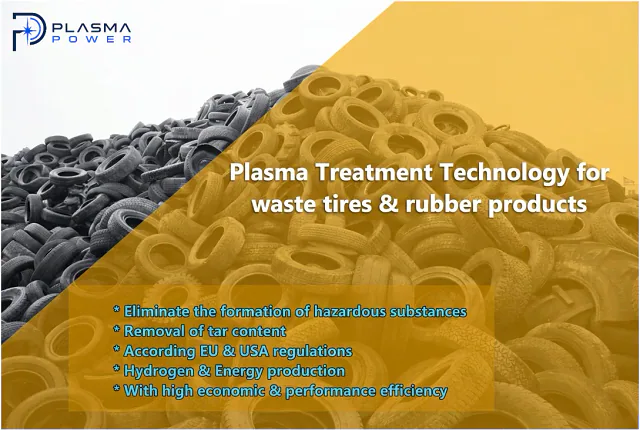 PLASMA
POWER

Plasma Treatment Technology for waste tires & rubber products

* Eliminate the formation of hazardous substances
* Removal of tar content
* According EU & USA regulations
* Hydrogen & Energy production
* With high economic & performance efficiency